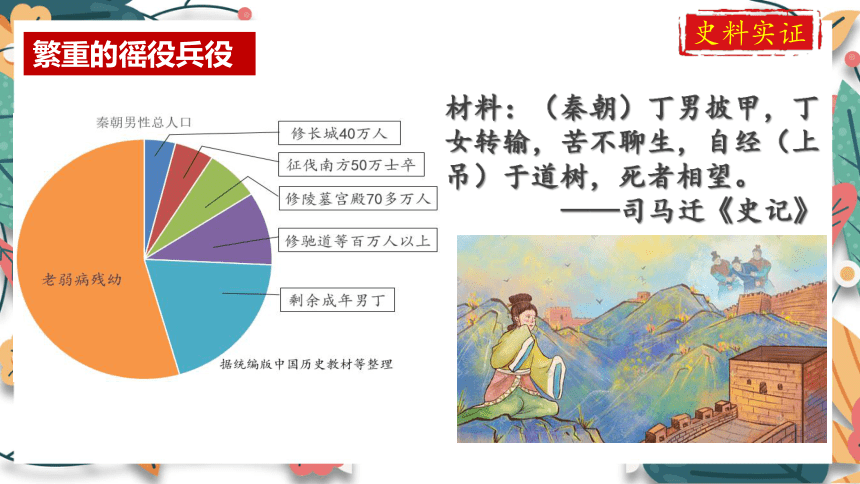 繁重的徭役兵役

史料实证

秦朝男性总人口

修长城40万人

征伐南方50万士卒

修陵墓宫殿70多万人

修驰道等百万人以上

剩余成年男丁

老弱病残幼

据统编版中国历史教材等整理

材料：（秦朝）丁男披甲，丁女转输，苦不聊生，自经（上吊）于道树，死者相望。
——司马迁《史记》